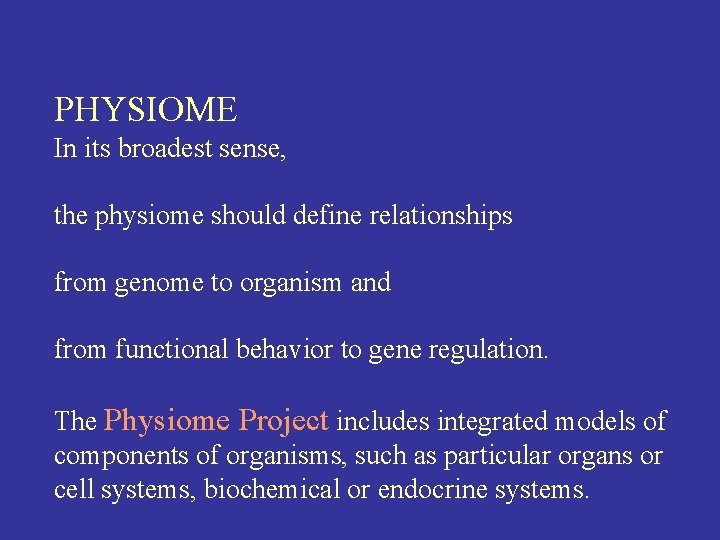 PHYSIOME
In its broadest sense,

the physiome should define relationships

from genome to organism and

from functional behavior to gene regulation.

The Physiome Project includes integrated models of components of organisms, such as particular organs or cell systems, biochemical or endocrine systems.